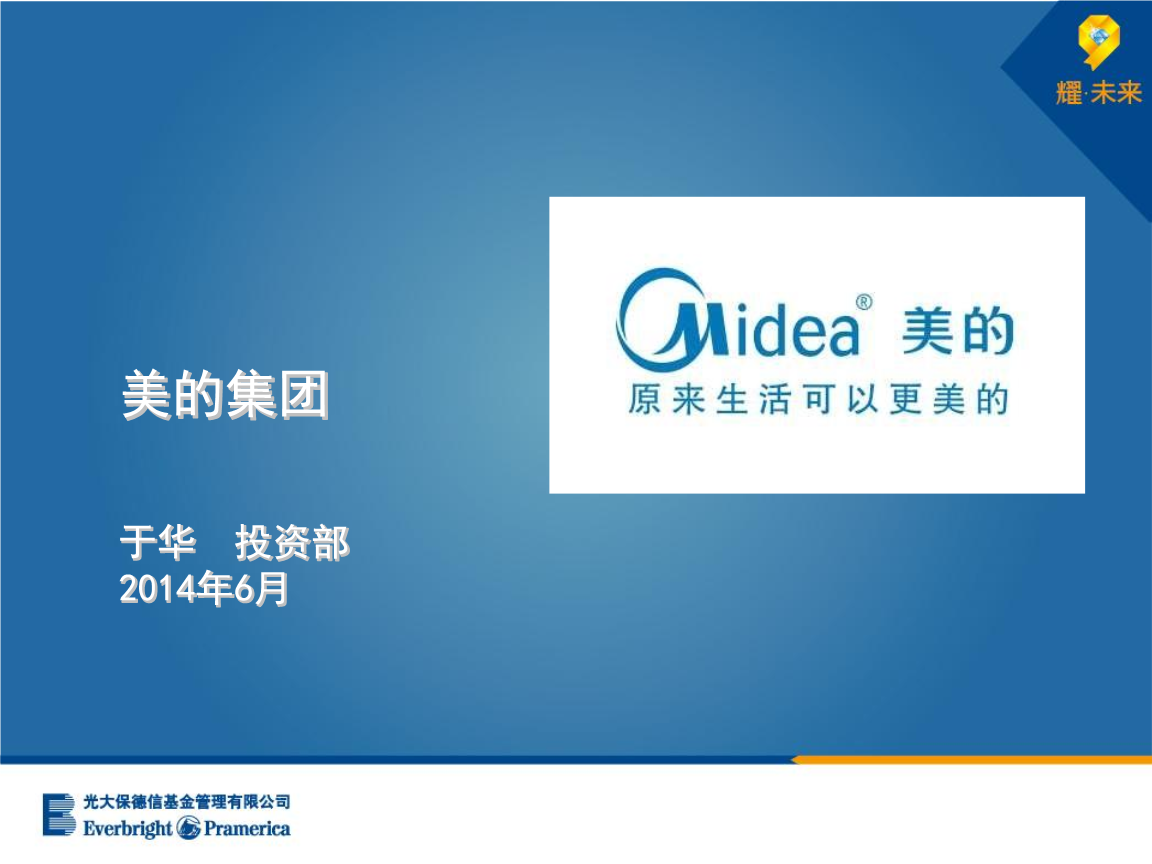 耀·未来

Midea® 美的
原来生活可以更美的

美的集团

于华 投资部
2014年6月

光大保德信基金管理有限公司
Everbright Pramerica